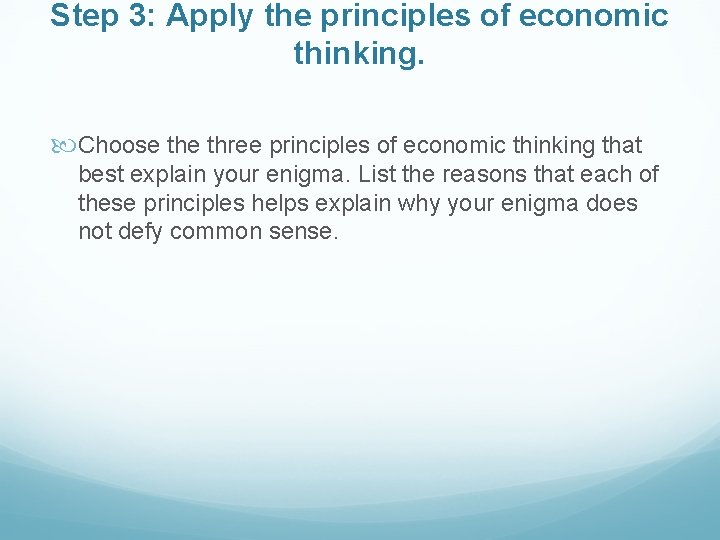 Step 3: Apply the principles of economic thinking.

Choose the three principles of economic thinking that best explain your enigma. List the reasons that each of these principles helps explain why your enigma does not defy common sense.